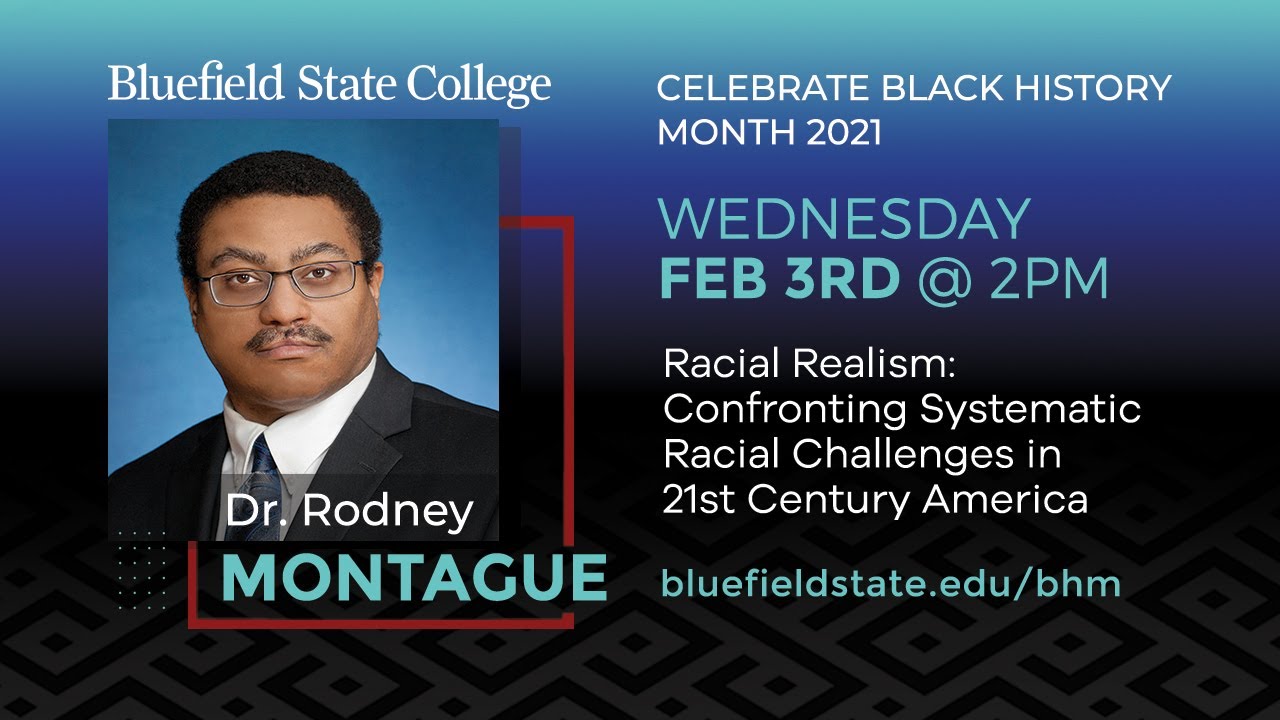 Bluefield State College

Dr. Rodney
MONTAGUE

CELEBRATE BLACK HISTORY MONTH 2021

WEDNESDAY
FEB 3RD @ 2PM

Racial Realism: Confronting Systematic Racial Challenges in 21st Century America

bluefieldstate.edu/bhm